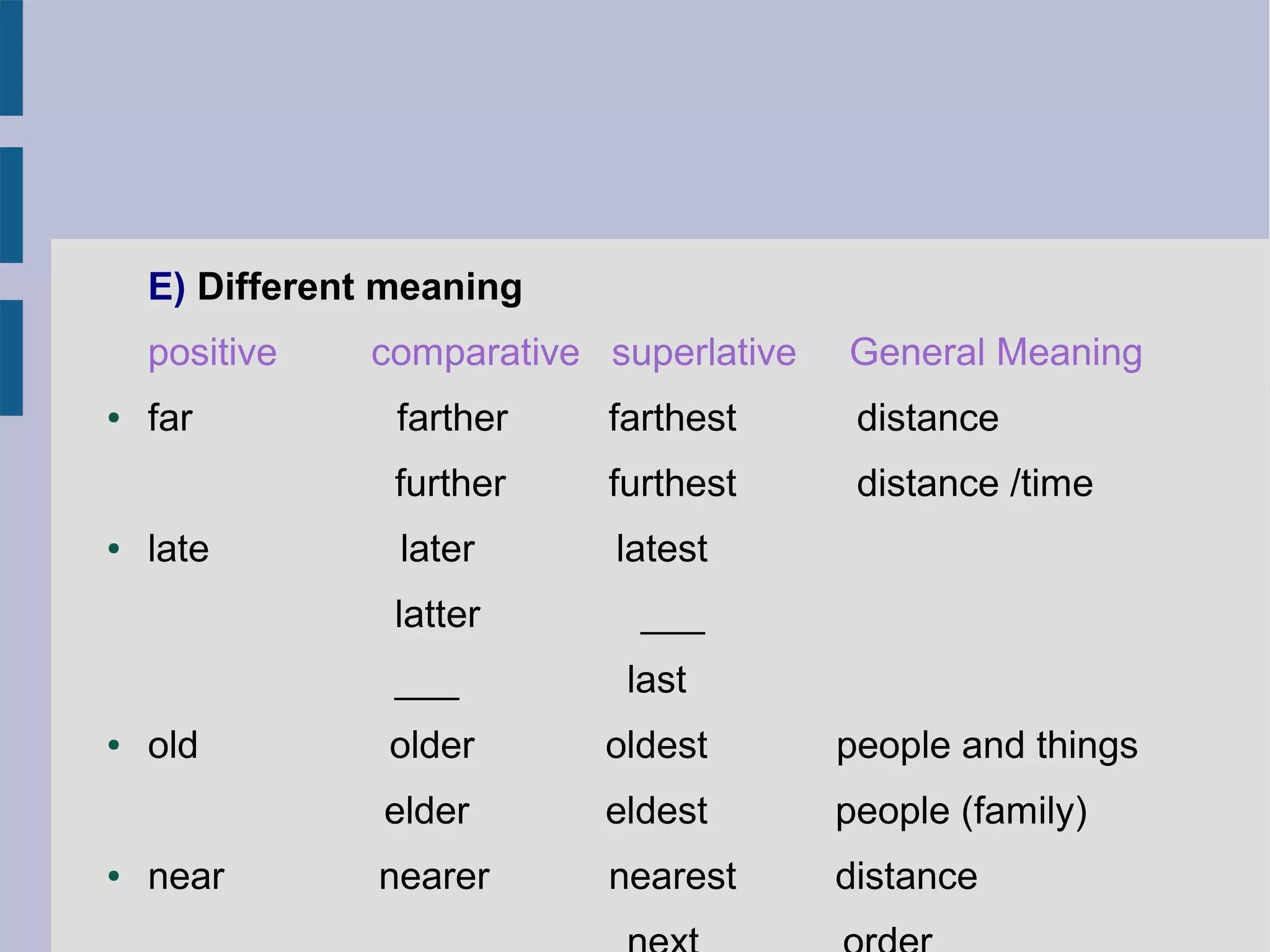 E) Different meaning

| positive | comparative | superlative | General Meaning |
|---|---|---|---|
| • far | farther | farthest | distance |
| | further | furthest | distance /time |
| • late | later | latest | |
| | latter | ___ | |
| | ___ | last | |
| • old | older | oldest | people and things |
| | elder | eldest | people (family) |
| • near | nearer | nearest | distance |
| | | next | order |